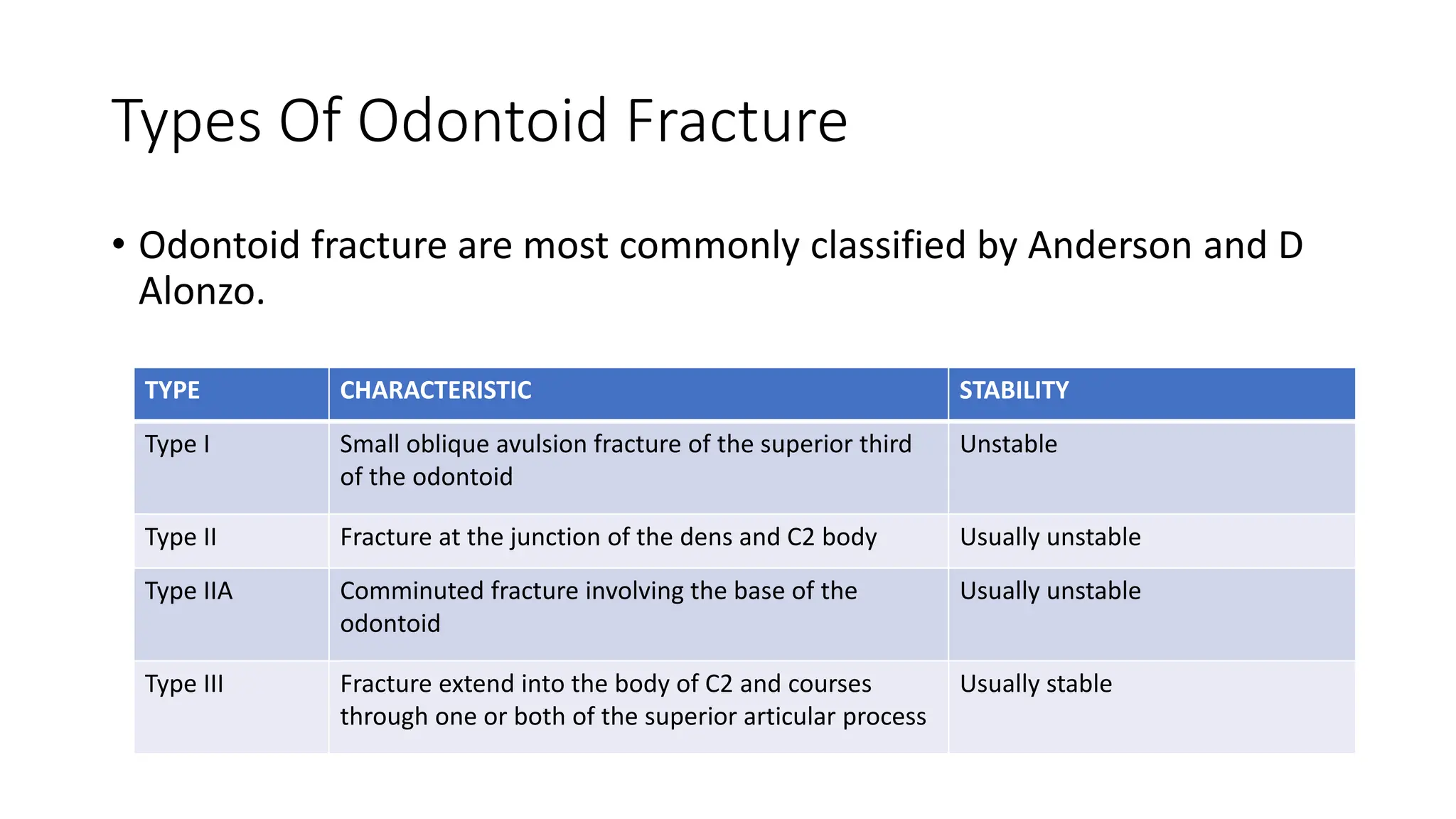 Types Of Odontoid Fracture

• Odontoid fracture are most commonly classified by Anderson and D Alonzo.

| TYPE | CHARACTERISTIC | STABILITY |
|---|---|---|
| Type I | Small oblique avulsion fracture of the superior third of the odontoid | Unstable |
| Type II | Fracture at the junction of the dens and C2 body | Usually unstable |
| Type IIA | Comminuted fracture involving the base of the odontoid | Usually unstable |
| Type III | Fracture extend into the body of C2 and courses through one or both of the superior articular process | Usually stable |